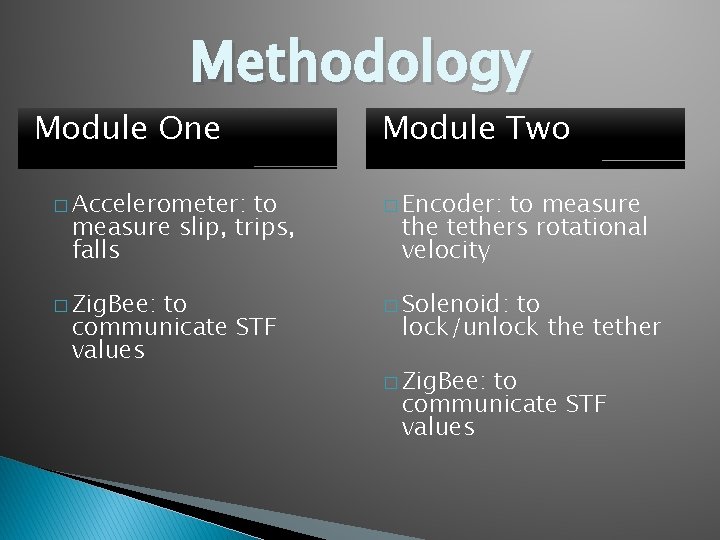 Methodology

Module One

□ Accelerometer: to measure slip, trips, falls

□ ZigBee: to communicate STF values

Module Two

□ Encoder: to measure the tethers rotational velocity

□ Solenoid: to lock/unlock the tether

□ ZigBee: to communicate STF values